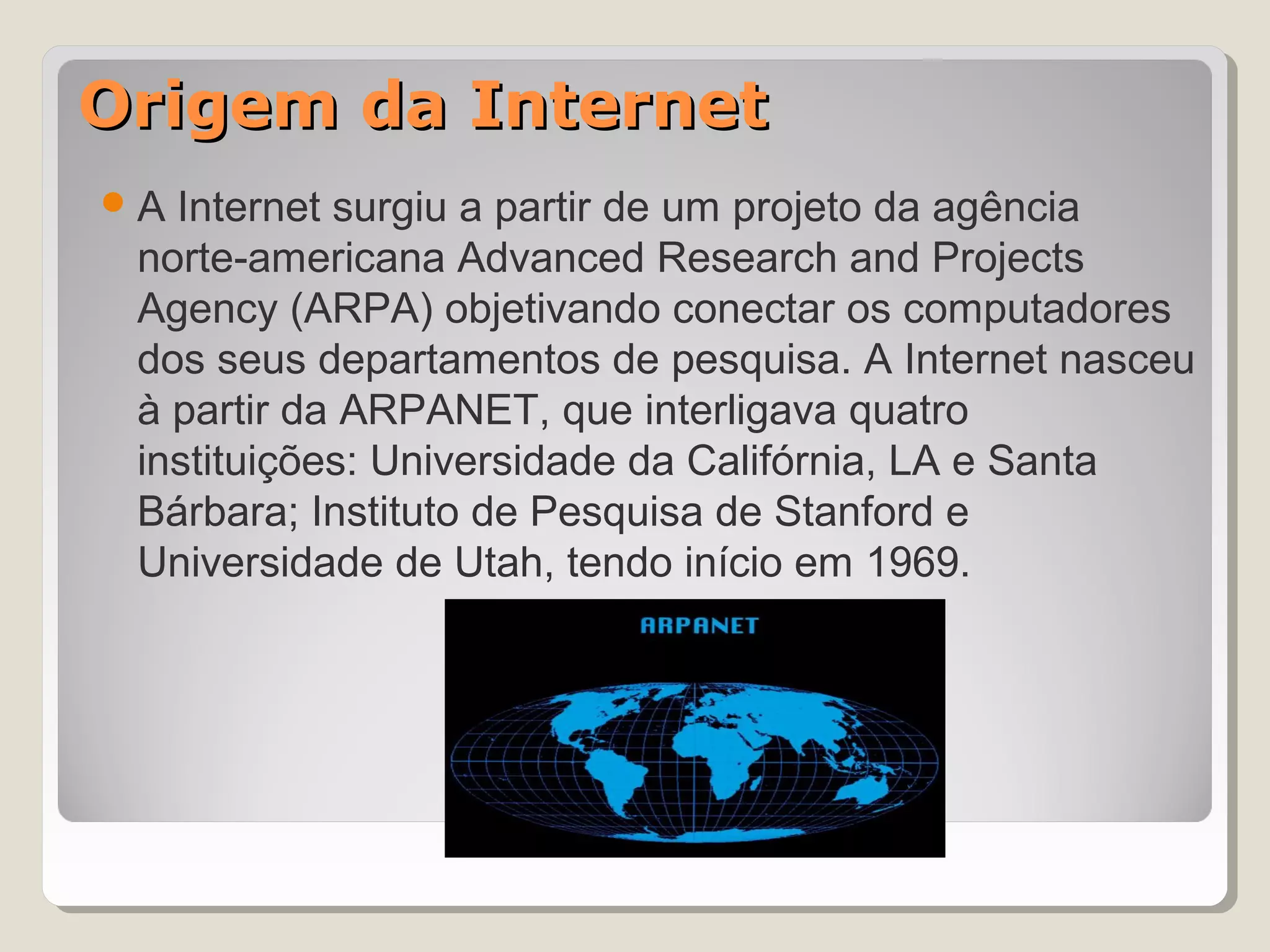 Origem da Internet

A Internet surgiu a partir de um projeto da agência norte-americana Advanced Research and Projects Agency (ARPA) objetivando conectar os computadores dos seus departamentos de pesquisa. A Internet nasceu à partir da ARPANET, que interligava quatro instituições: Universidade da Califórnia, LA e Santa Bárbara; Instituto de Pesquisa de Stanford e Universidade de Utah, tendo início em 1969.

ARPANET